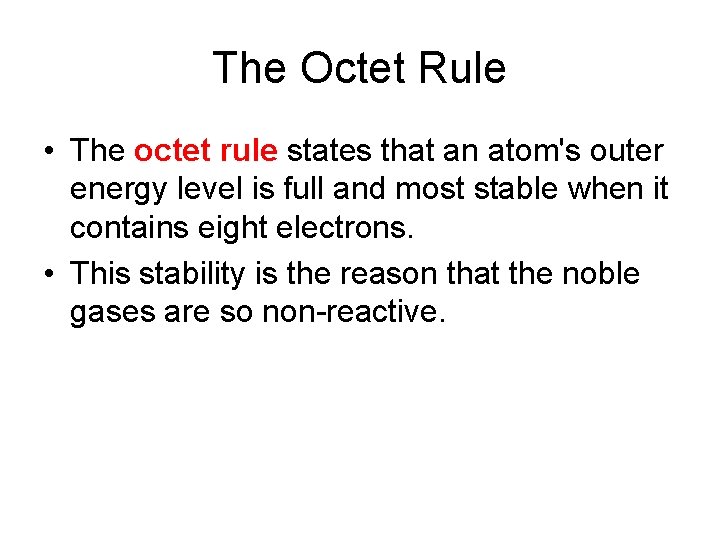 The Octet Rule

• The octet rule states that an atom's outer energy level is full and most stable when it contains eight electrons.

• This stability is the reason that the noble gases are so non-reactive.